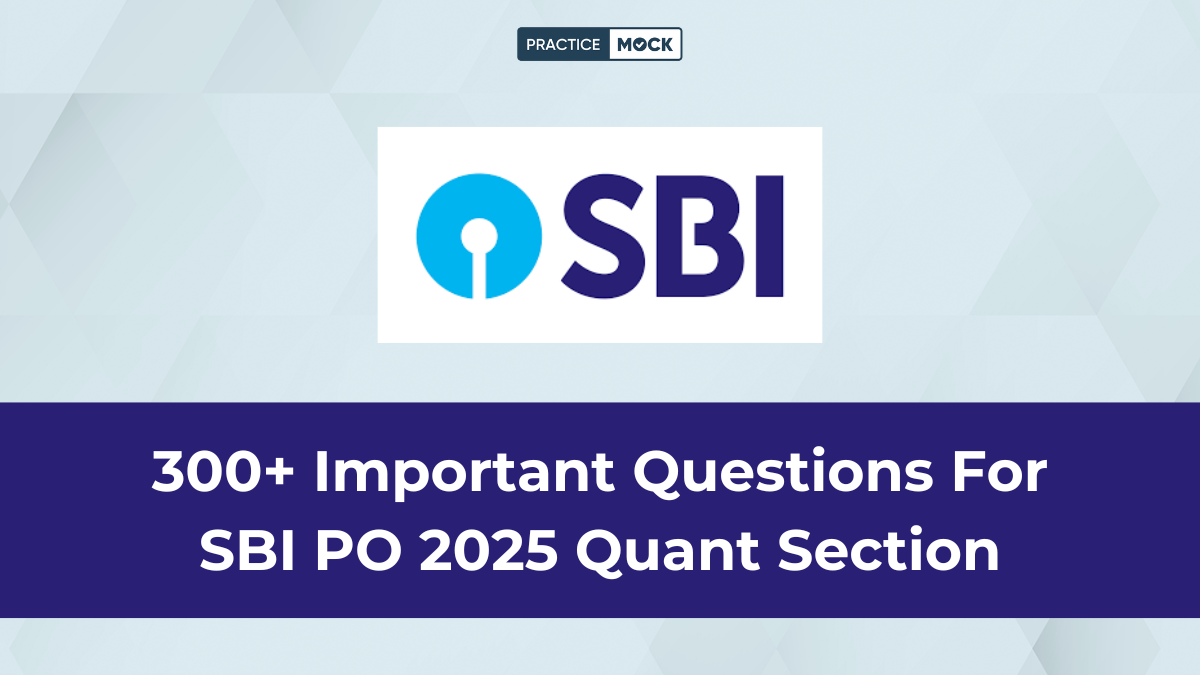 PRACTICE MOCK

SBI

300+ Important Questions For SBI PO 2025 Quant Section